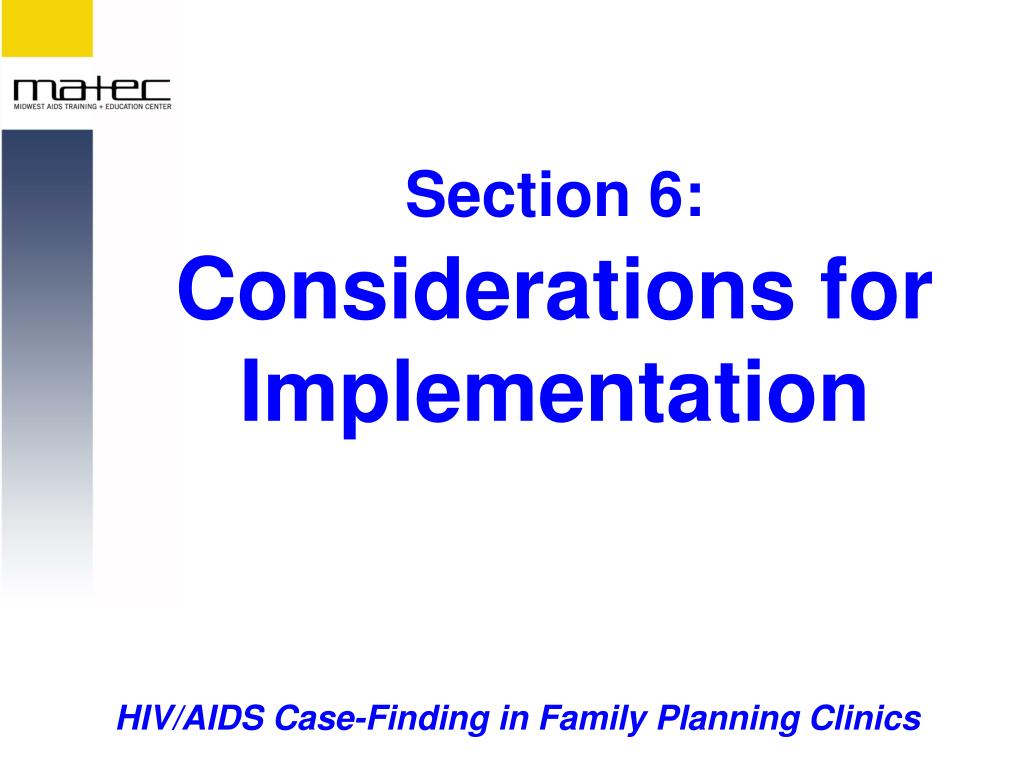 matec
MIDWEST AIDS TRAINING + EDUCATION CENTER

Section 6:
Considerations for Implementation

HIV/AIDS Case-Finding in Family Planning Clinics